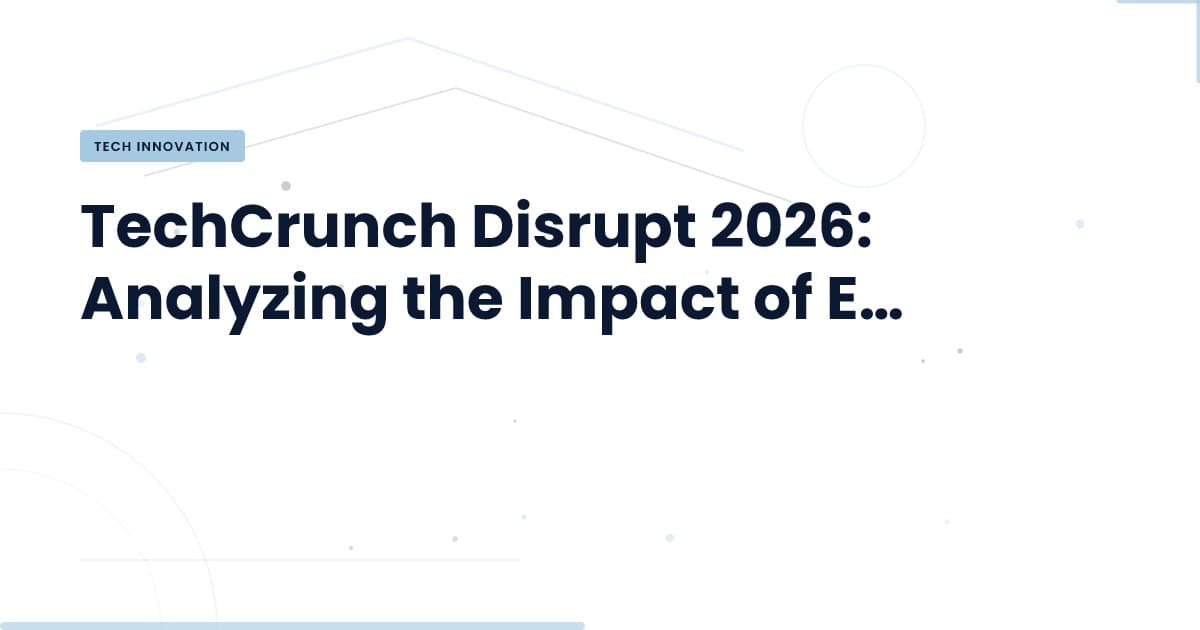 TECH INNOVATION

TechCrunch Disrupt 2026: Analyzing the Impact of E...